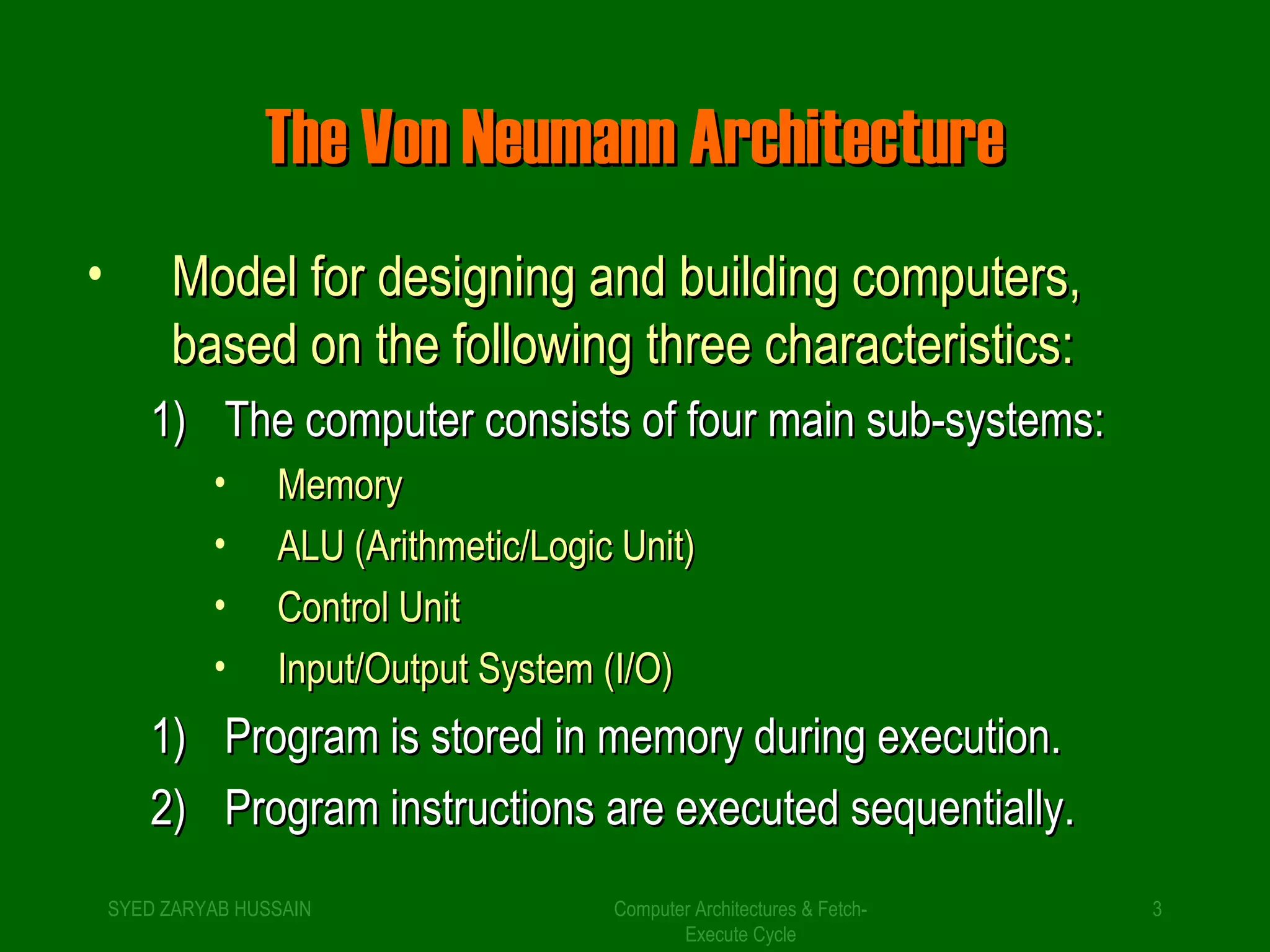 The Von Neumann Architecture

• Model for designing and building computers, based on the following three characteristics:

1) The computer consists of four main sub-systems:

• Memory
• ALU (Arithmetic/Logic Unit)
• Control Unit
• Input/Output System (I/O)

1) Program is stored in memory during execution.

2) Program instructions are executed sequentially.

SYED ZARYAB HUSSAIN

Computer Architectures & Fetch-Execute Cycle

3